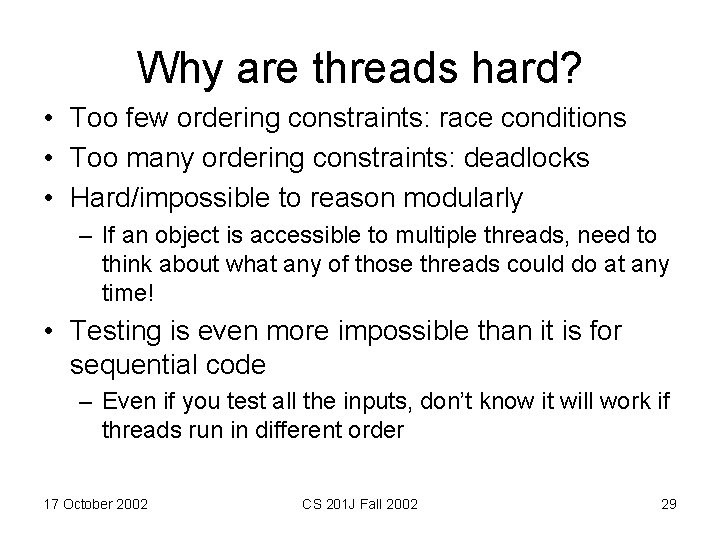 Why are threads hard?

• Too few ordering constraints: race conditions
• Too many ordering constraints: deadlocks
• Hard/impossible to reason modularly
– If an object is accessible to multiple threads, need to think about what any of those threads could do at any time!
• Testing is even more impossible than it is for sequential code
– Even if you test all the inputs, don't know it will work if threads run in different order

17 October 2002

CS 201J Fall 2002

29